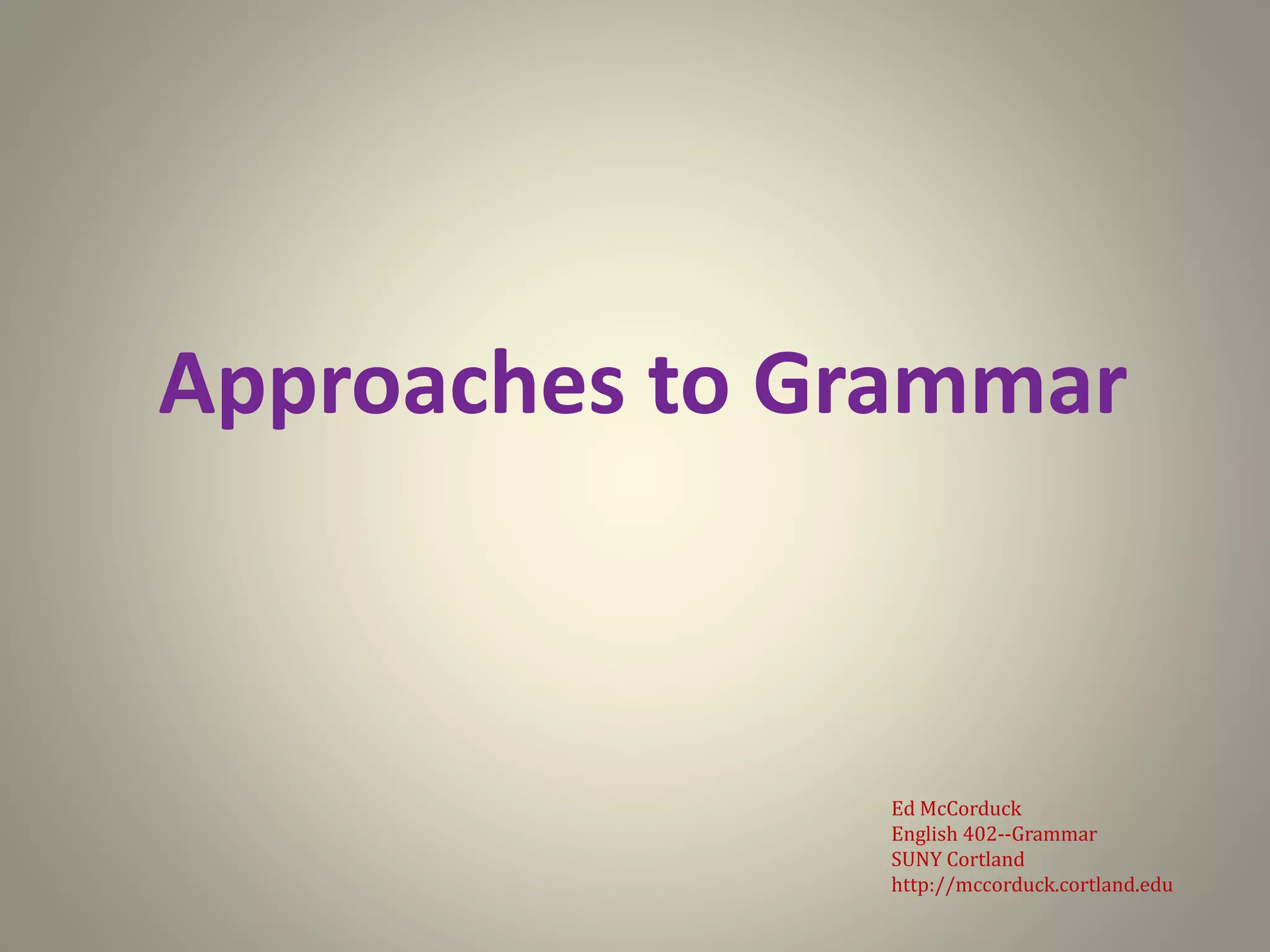 Approaches to Grammar

Ed McCorduck
English 402--Grammar
SUNY Cortland
http://mccorduck.cortland.edu